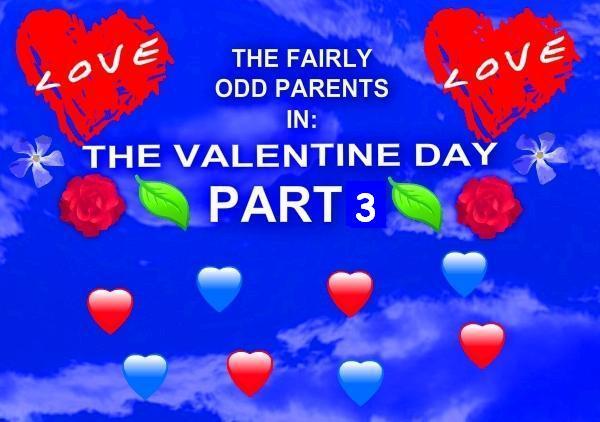 LOVE

THE FAIRLY ODD PARENTS IN:

LOVE

THE VALENTINE DAY

PART 3